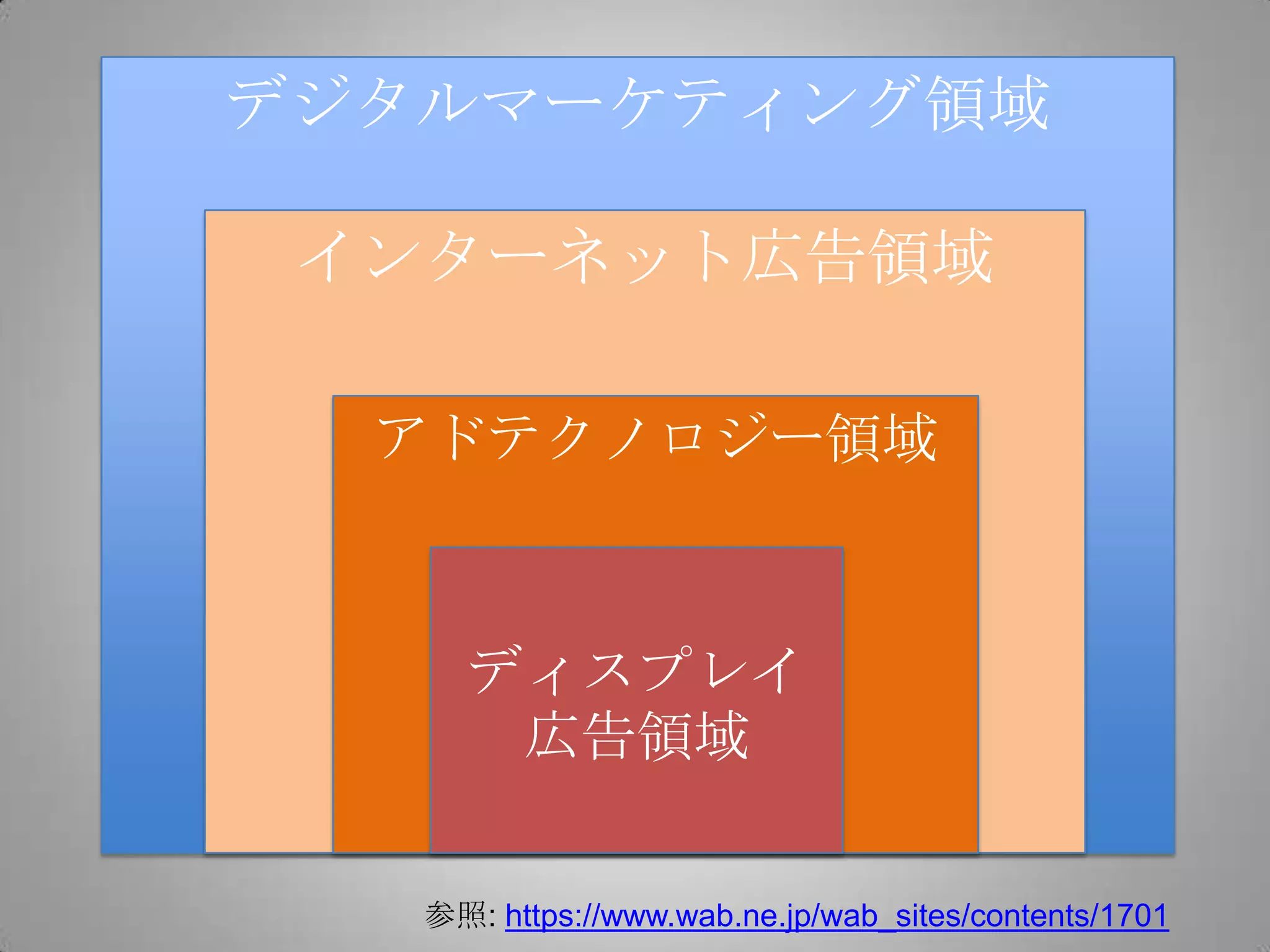 デジタルマーケティング領域

インターネット広告領域

アドテクノロジー領域

ディスプレイ広告領域

参照: https://www.wab.ne.jp/wab_sites/contents/1701